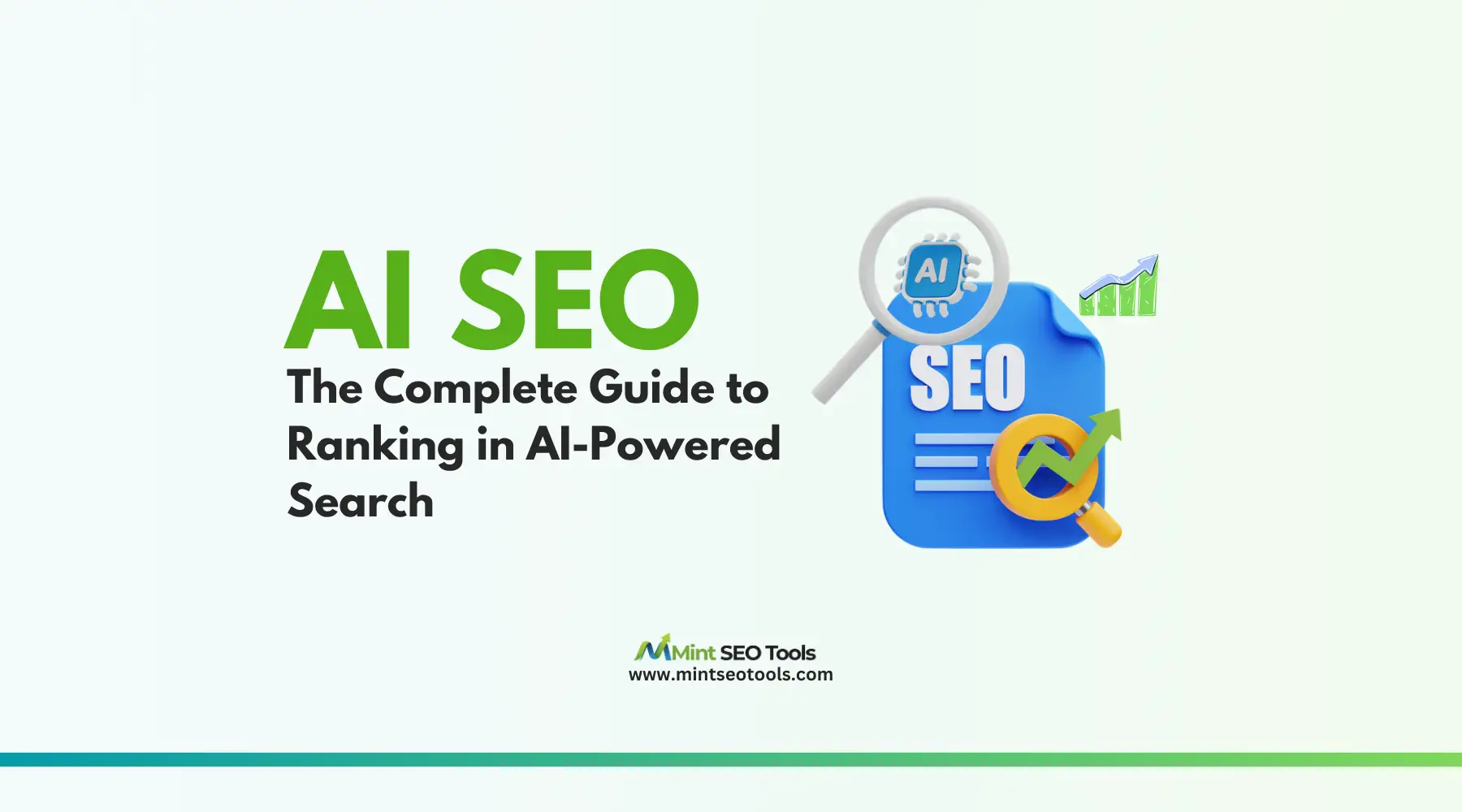 AI SEO
The Complete Guide to Ranking in AI-Powered Search

AI

SEO

Mint SEO Tools
www.mintseotools.com